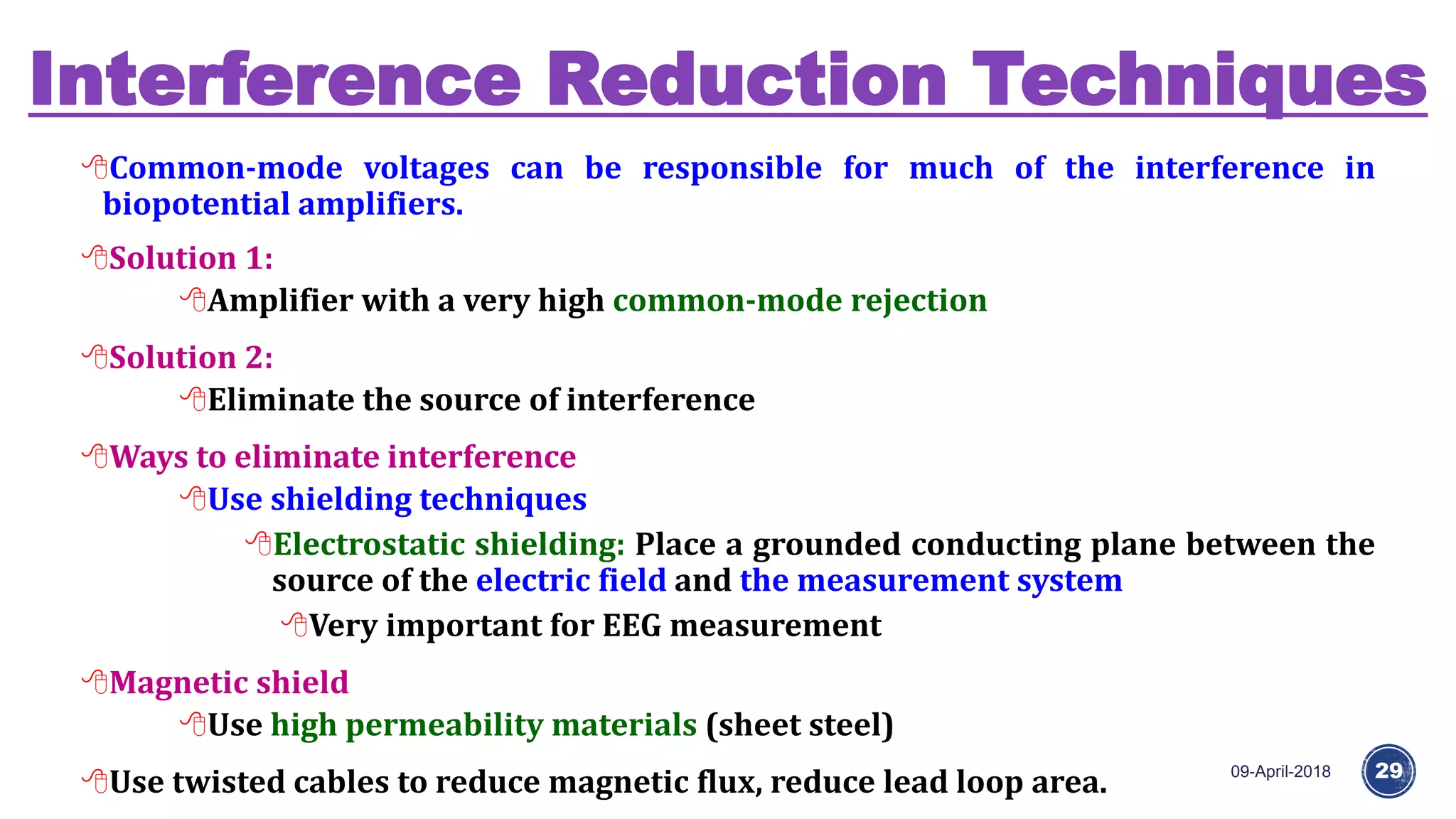 Interference Reduction Techniques

Common-mode voltages can be responsible for much of the interference in biopotential amplifiers.

Solution 1:

Amplifier with a very high common-mode rejection

Solution 2:

Eliminate the source of interference

Ways to eliminate interference

Use shielding techniques

Electrostatic shielding: Place a grounded conducting plane between the source of the electric field and the measurement system

Very important for EEG measurement

Magnetic shield

Use high permeability materials (sheet steel)

Use twisted cables to reduce magnetic flux, reduce lead loop area.

09-April-2018

29